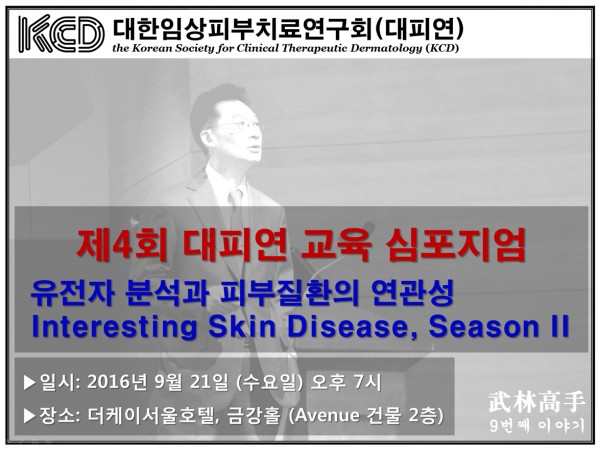 KCD 대한임상피부치료연구회(대피연)
the Korean Society for Clinical Therapeutic Dermatology (KCD)

제4회 대피연 교육 심포지엄

유전자 분석과 피부질환의 연관성
Interesting Skin Disease, Season II

▶일시: 2016년 9월 21일 (수요일) 오후 7시
▶장소: 더케이서울호텔, 금강홀 (Avenue 건물 2층)

武林高手
9번째 이야기